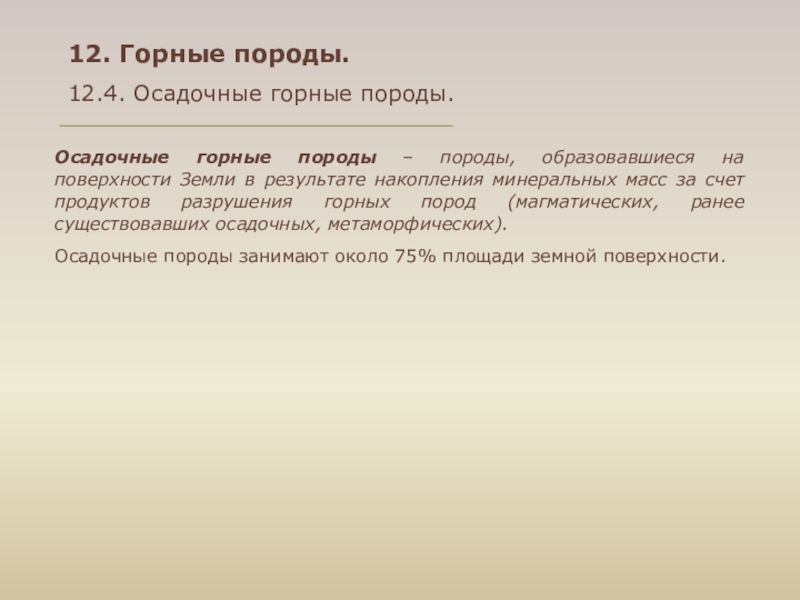 12. Горные породы.

12.4. Осадочные горные породы.

Осадочные горные породы – породы, образовавшиеся на поверхности Земли в результате накопления минеральных масс за счет продуктов разрушения горных пород (магматических, ранее существовавших осадочных, метаморфических).

Осадочные породы занимают около 75% площади земной поверхности.